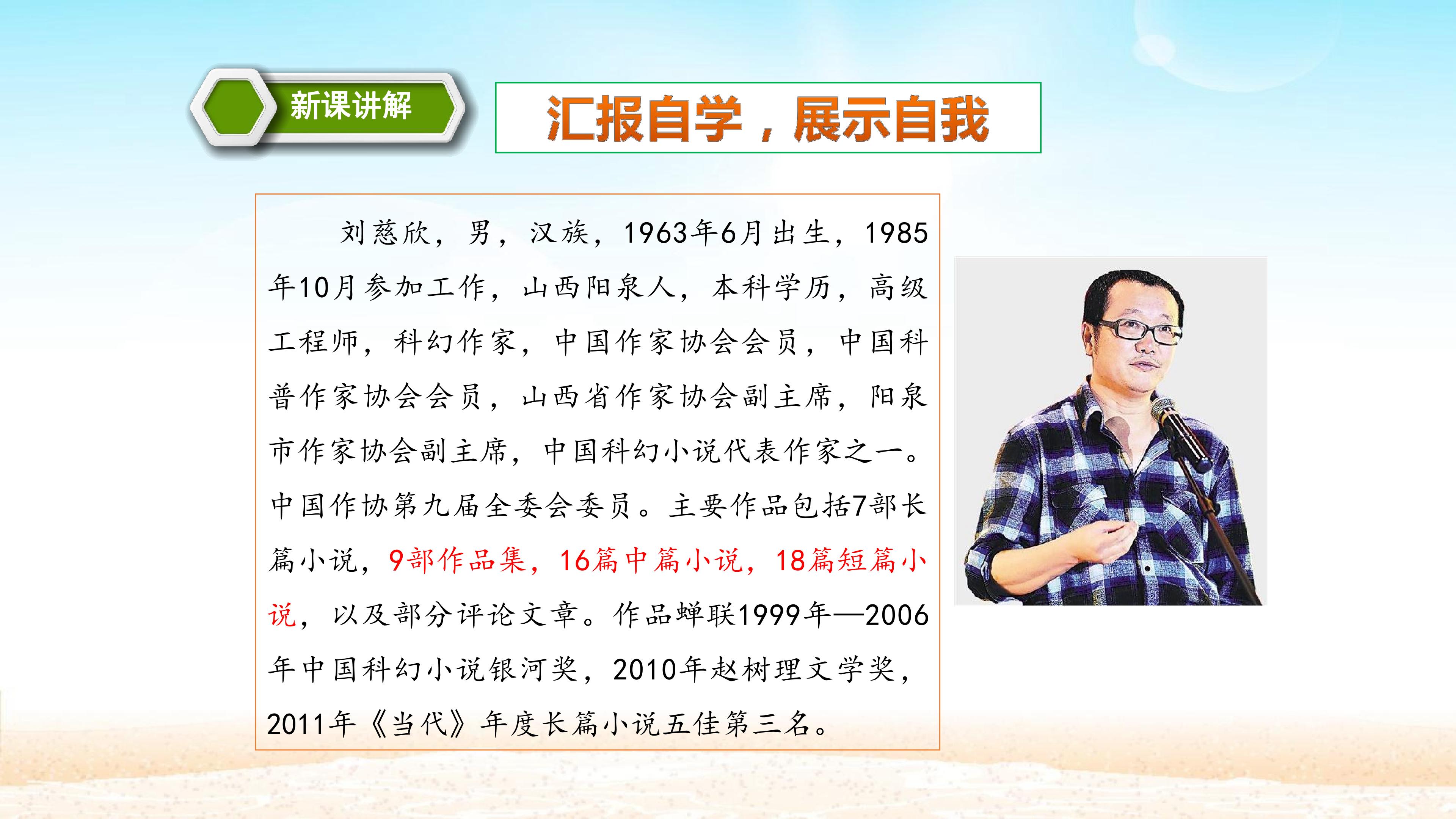 新课讲解

汇报自学，展示自我

刘慈欣，男，汉族，1963年6月出生，1985年10月参加工作，山西阳泉人，本科学历，高级工程师，科幻作家，中国作家协会会员，中国科普作家协会会员，山西省作家协会副主席，阳泉市作家协会副主席，中国科幻小说代表作家之一。中国作协第九届全委会委员。主要作品包括7部长篇小说，9部作品集，16篇中篇小说，18篇短篇小说，以及部分评论文章。作品蝉联1999年—2006年中国科幻小说银河奖，2010年赵树理文学奖，2011年《当代》年度长篇小说五佳第三名。